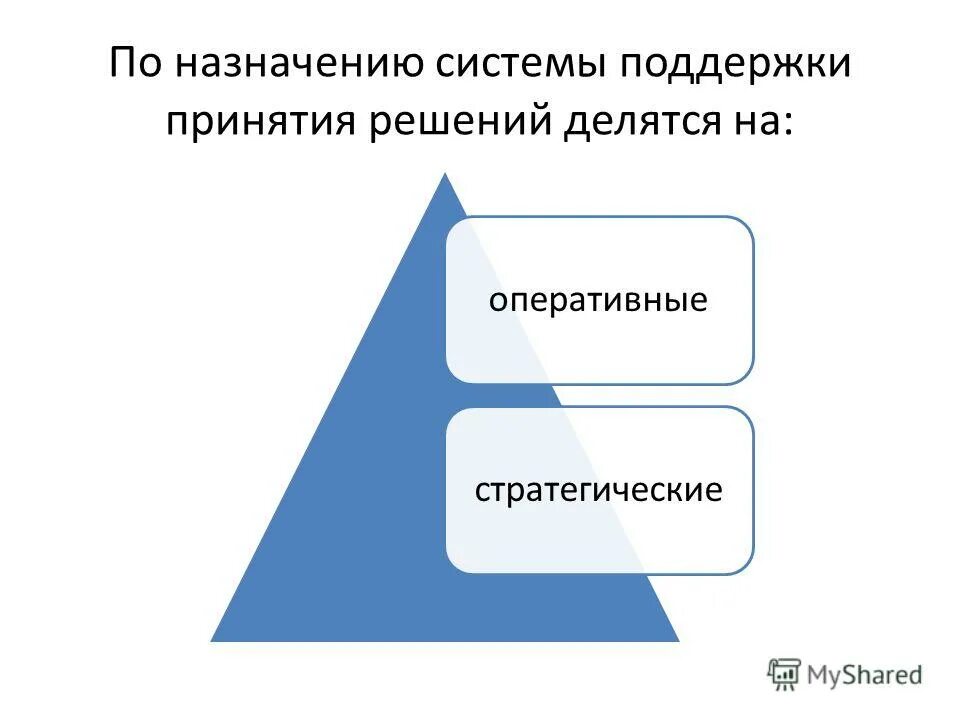 По назначению системы поддержки принятия решений делятся на:

оперативные

стратегические

MyShared